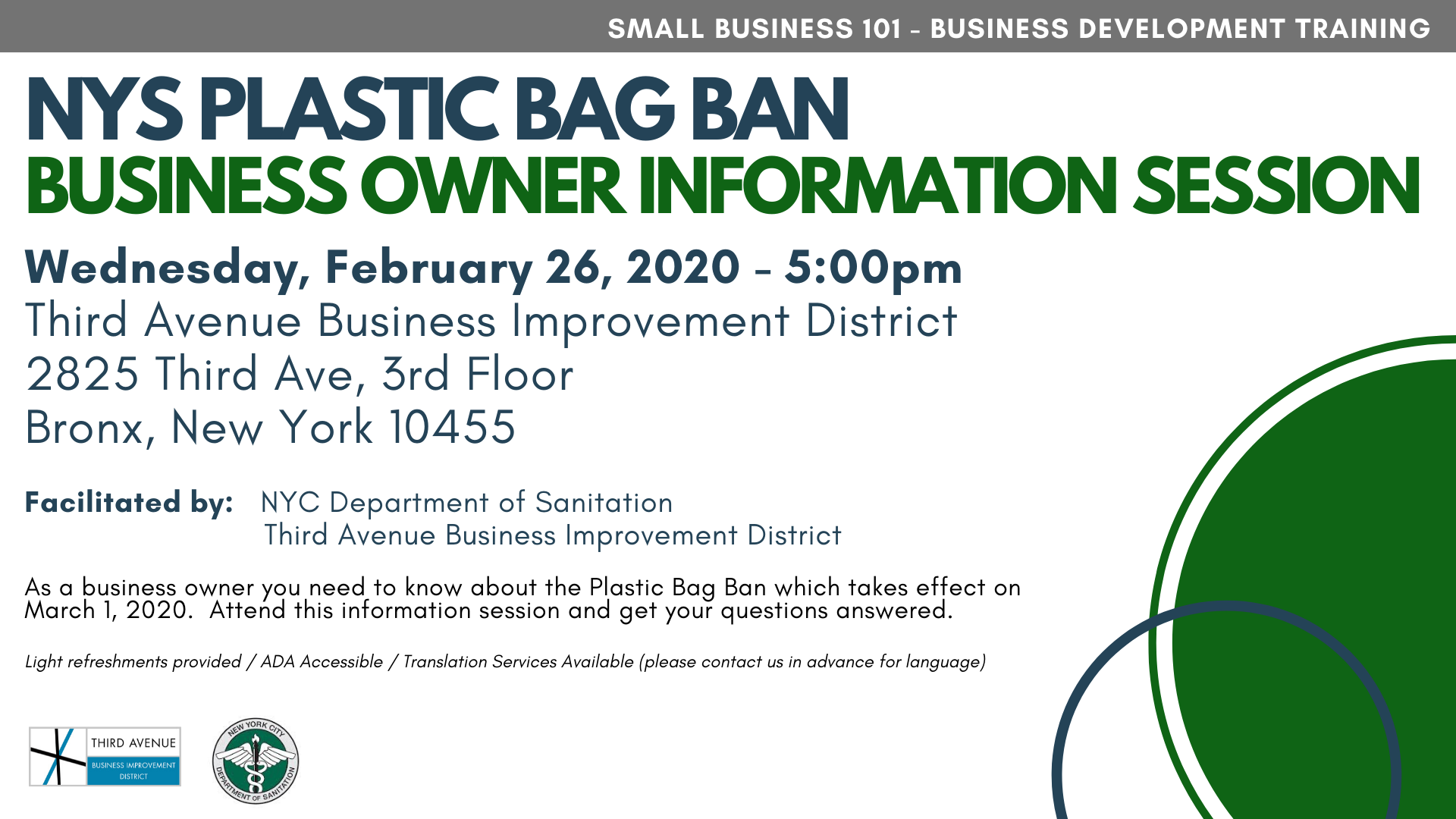 SMALL BUSINESS 101 - BUSINESS DEVELOPMENT TRAINING

NYS PLASTIC BAG BAN
BUSINESS OWNER INFORMATION SESSION

Wednesday, February 26, 2020 - 5:00pm
Third Avenue Business Improvement District
2825 Third Ave, 3rd Floor
Bronx, New York 10455

Facilitated by: NYC Department of Sanitation
Third Avenue Business Improvement District

As a business owner you need to know about the Plastic Bag Ban which takes effect on March 1, 2020. Attend this information session and get your questions answered.

Light refreshments provided / ADA Accessible / Translation Services Available (please contact us in advance for language)

THIRD AVENUE
BUSINESS IMPROVEMENT DISTRICT

NEW YORK CITY
DEPARTMENT OF SANITATION